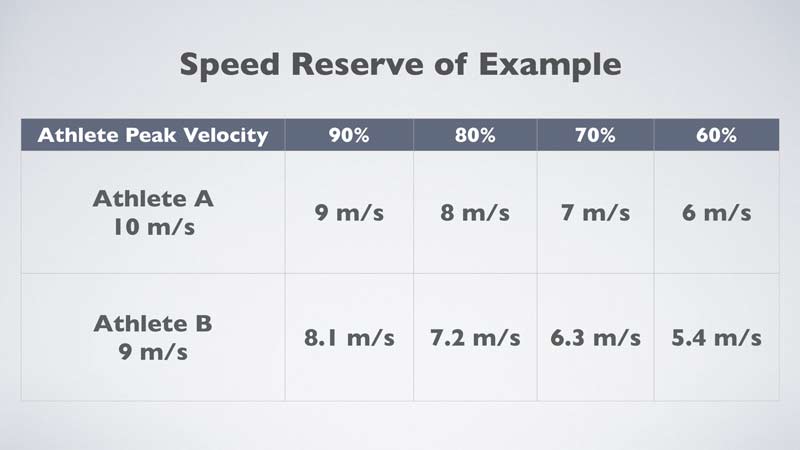 Speed Reserve of Example

| Athlete Peak Velocity | 90% | 80% | 70% | 60% |
|---|---|---|---|---|
| Athlete A 10 m/s | 9 m/s | 8 m/s | 7 m/s | 6 m/s |
| Athlete B 9 m/s | 8.1 m/s | 7.2 m/s | 6.3 m/s | 5.4 m/s |